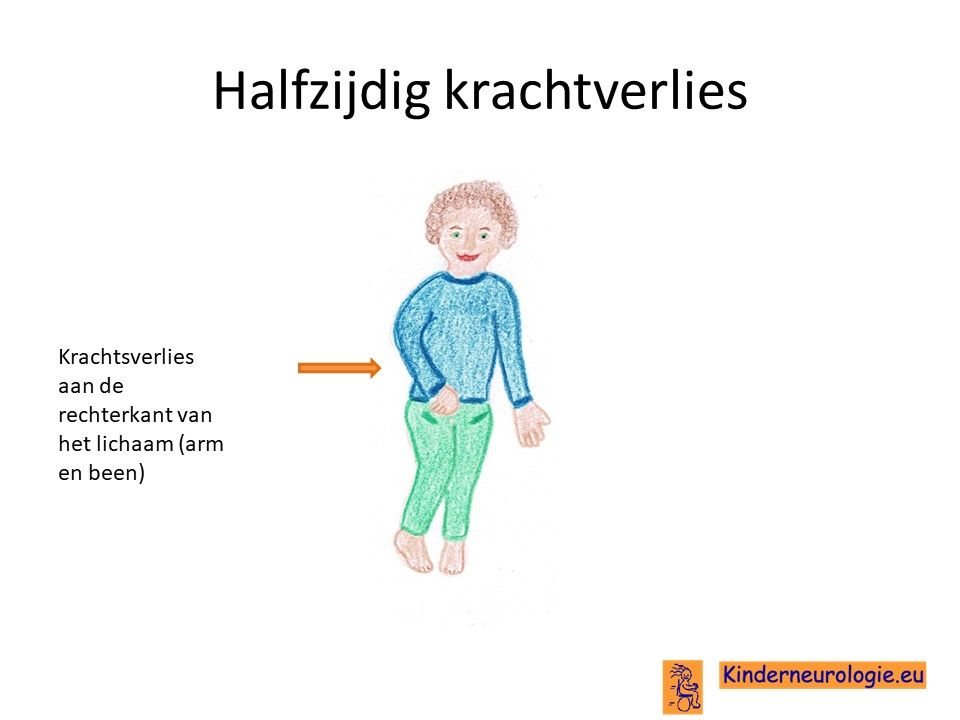 Halfzijdig krachtverlies

Krachtsverlies aan de rechterkant van het lichaam (arm en been)

Kinderneurologie.eu